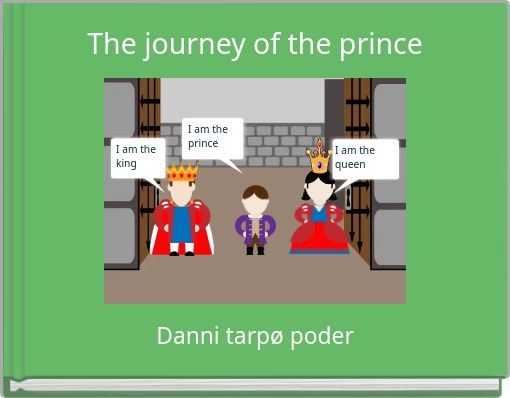 The journey of the prince

I am the king

I am the prince

I am the queen

Danni tarpø poder